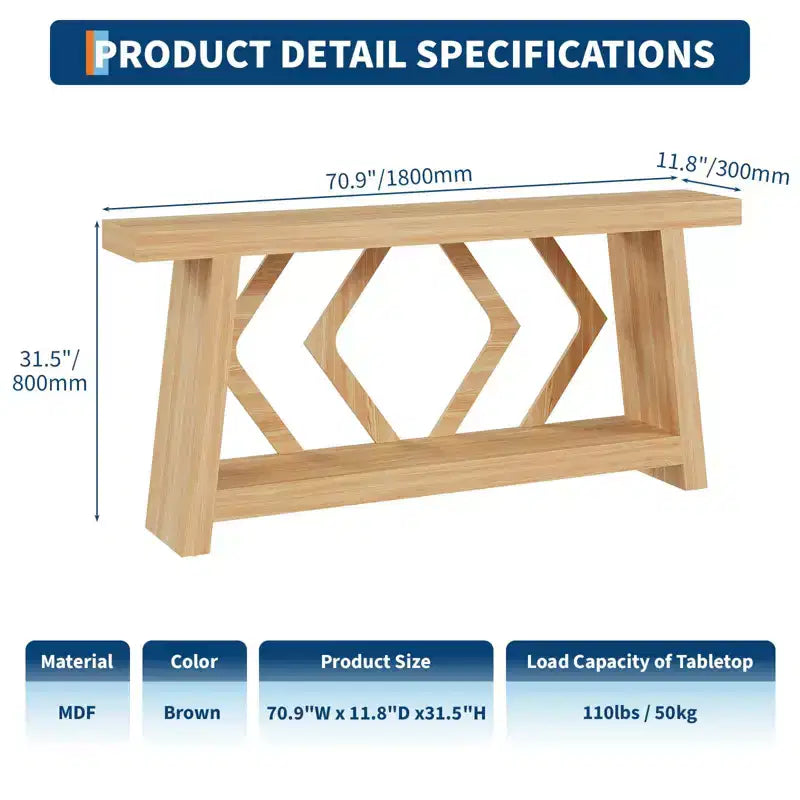 PRODUCT DETAIL SPECIFICATIONS

70.9"/1800mm

11.8"/300mm

31.5"/ 800mm

| Material | Color | Product Size | Load Capacity of Tabletop |
|---|---|---|---|
| MDF | Brown | 70.9"W x 11.8"D x31.5"H | 110lbs / 50kg |